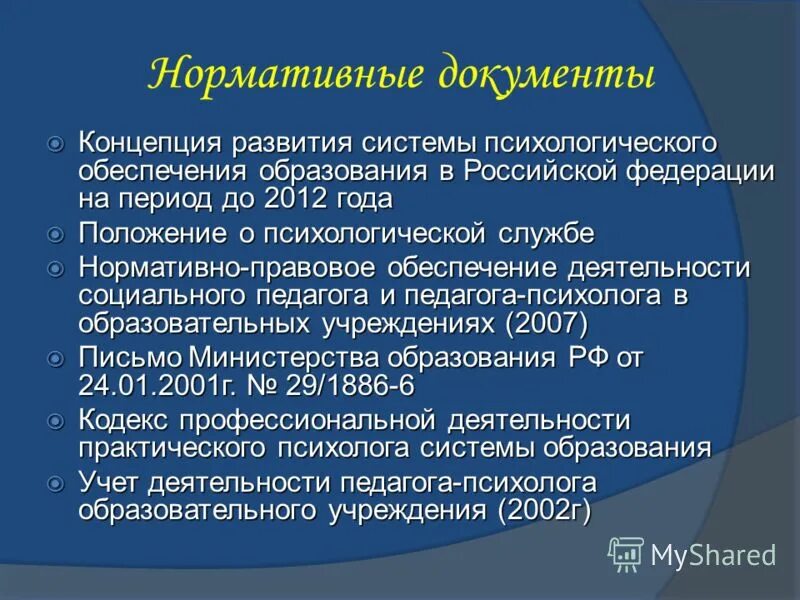 Нормативные документы

Концепция развития системы психологического обеспечения образования в Российской федерации на период до 2012 года

Положение о психологической службе

Нормативно-правовое обеспечение деятельности социального педагога и педагога-психолога в образовательных учреждениях (2007)

Письмо Министерства образования РФ от 24.01.2001г. № 29/1886-6

Кодекс профессиональной деятельности практического психолога системы образования

Учет деятельности педагога-психолога образовательного учреждения (2002г)

MyShared